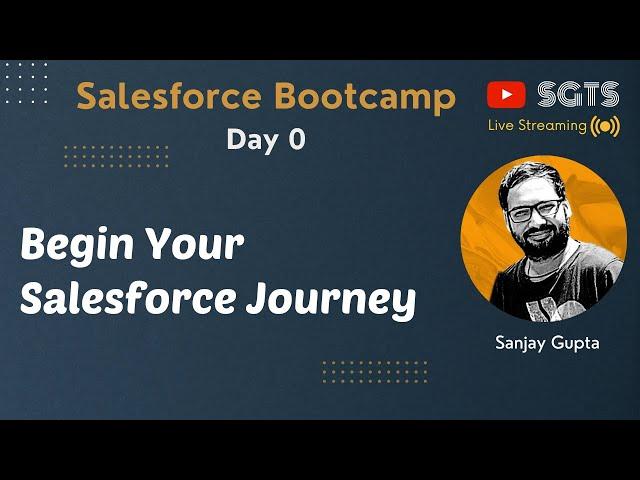 Salesforce Bootcamp
Day 0

SGTS
Live Streaming

Begin Your Salesforce Journey

Sanjay Gupta